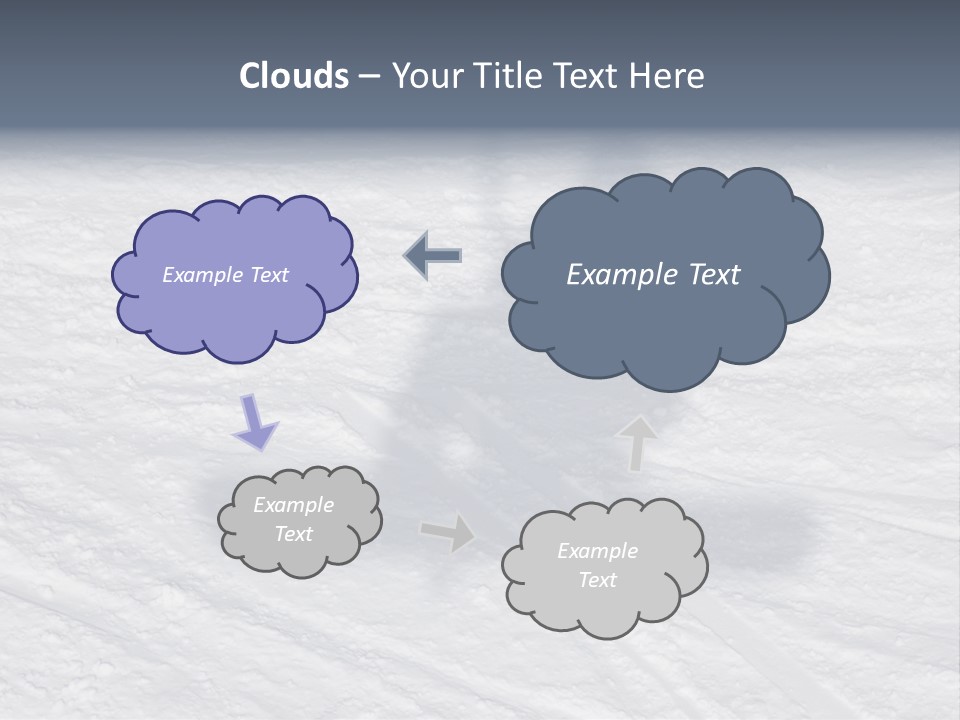 Clouds – Your Title Text Here

Example Text

Example Text

Example Text

Example Text